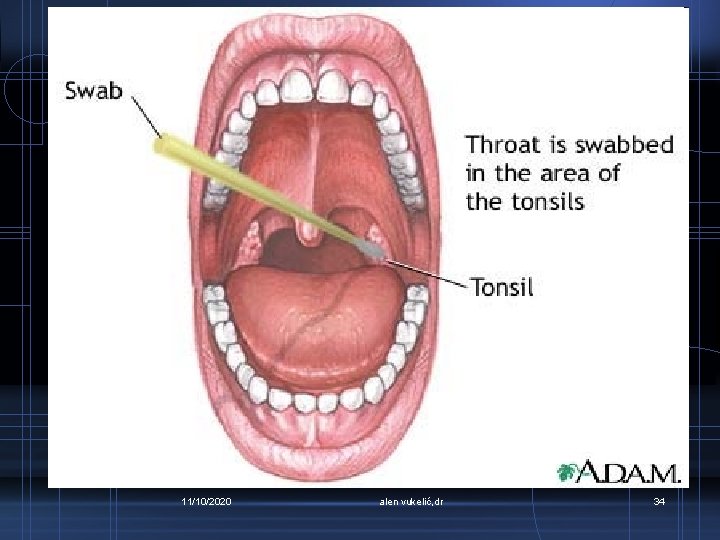 Swab

Throat is swabbed in the area of the tonsils

Tonsil

A.D.A.M.

11/10/2020

alen vukelić,dr

34